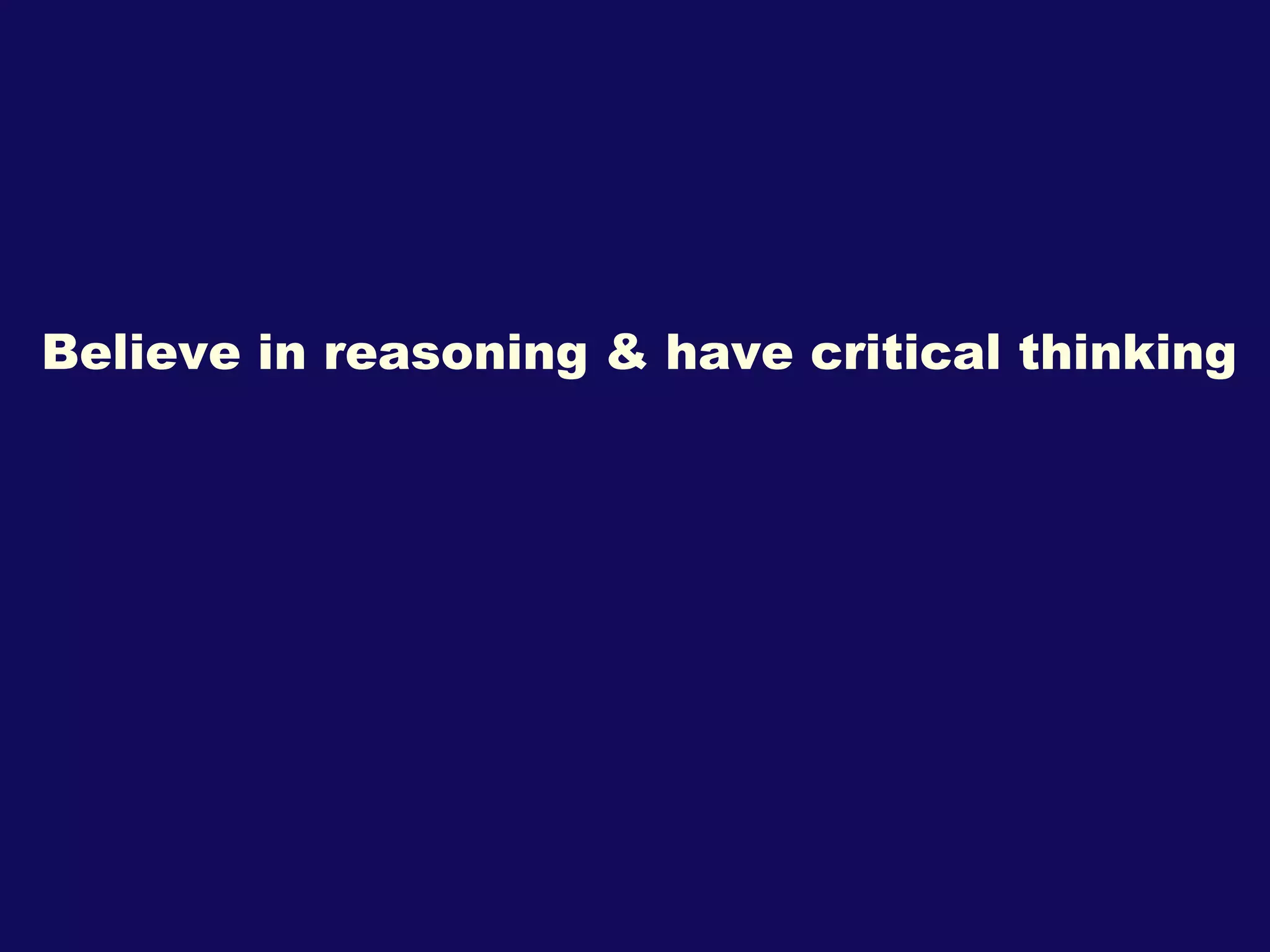 Believe in reasoning & have critical thinking